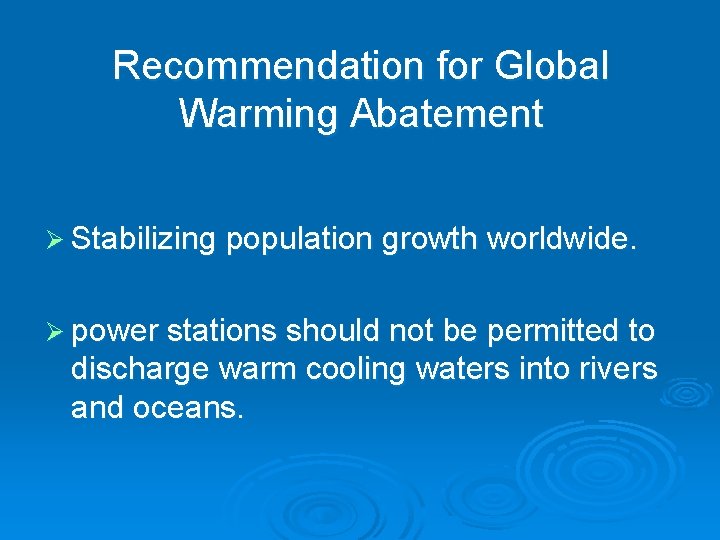 Recommendation for Global Warming Abatement

➢ Stabilizing population growth worldwide.

➢ power stations should not be permitted to discharge warm cooling waters into rivers and oceans.